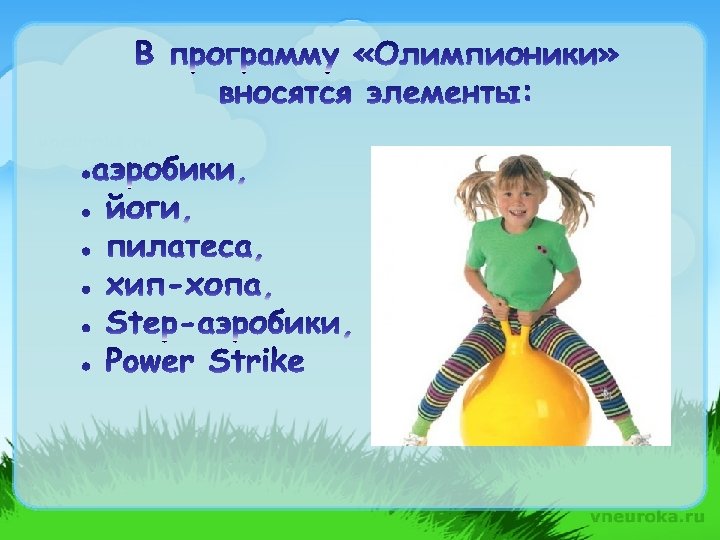 В программу «Олимпионики» вносятся элементы:

•аэробики,
• йоги,
• пилатеса,
• хип-хопа,
• Step-аэробики,
• Power Strike

vneuroka.ru